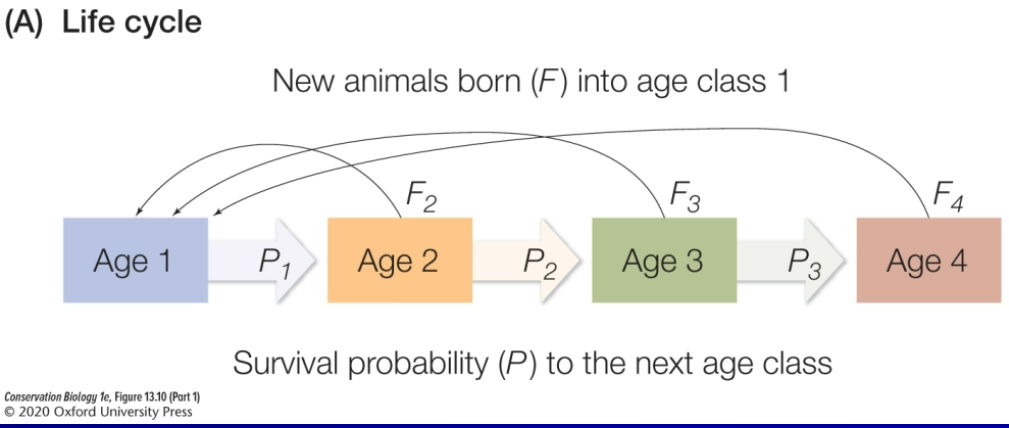 (A) Life cycle

New animals born ($F$) into age class 1

$F_2$ $F_3$ $F_4$

Age 1 $P_1$ Age 2 $P_2$ Age 3 $P_3$ Age 4

Survival probability ($P$) to the next age class

Conservation Biology 1e, Figure 13.10 (Part 1)
© 2020 Oxford University Press